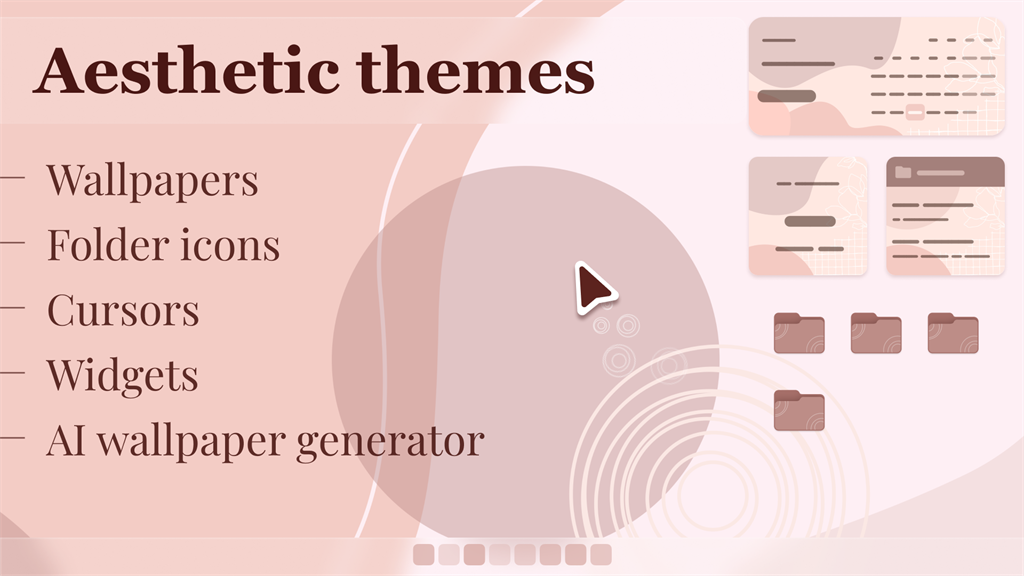 Aesthetic themes

— Wallpapers
— Folder icons
— Cursors
— Widgets
— AI wallpaper generator